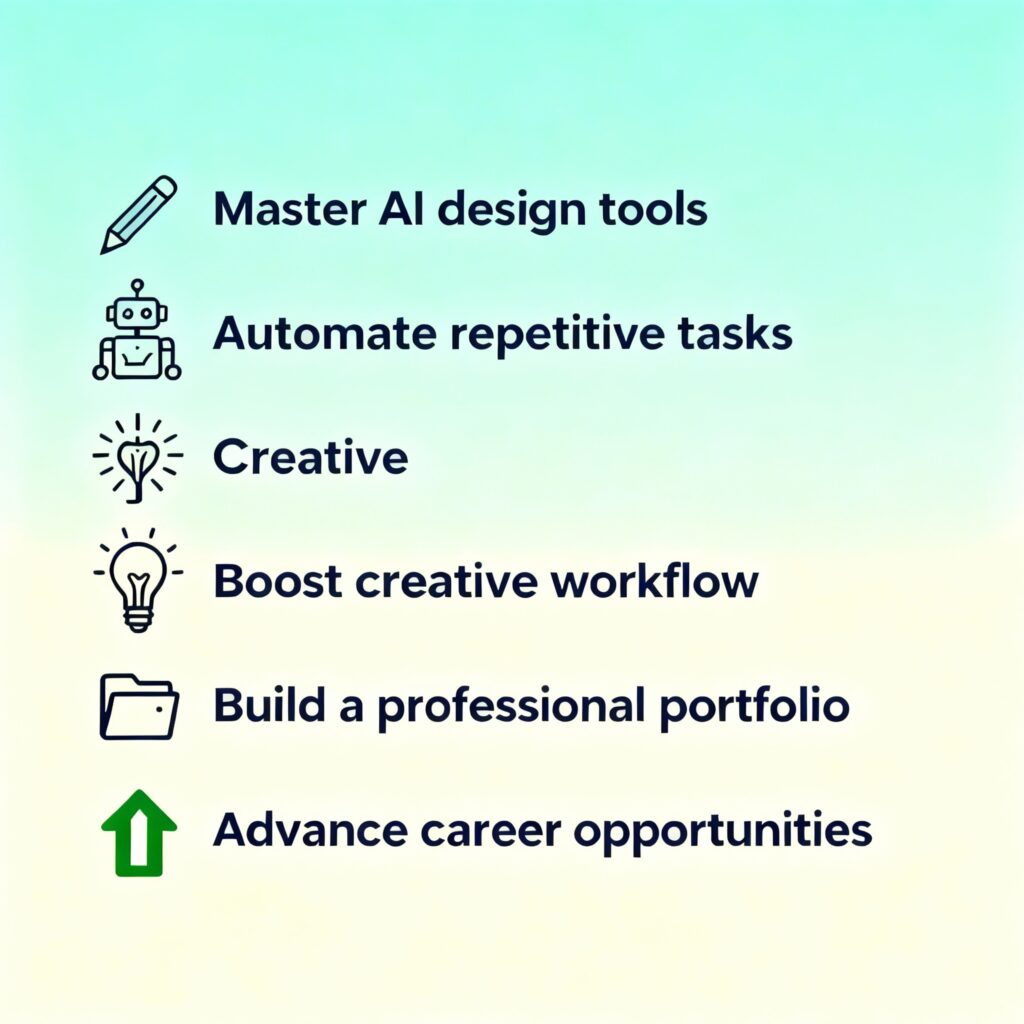 Master AI design tools

Automate repetitive tasks

Creative

Boost creative workflow

Build a professional portfolio

Advance career opportunities